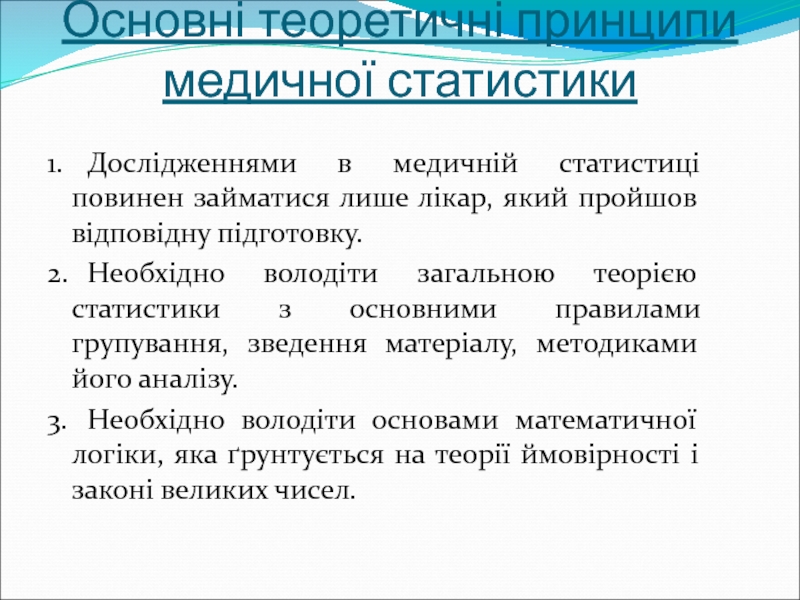 Основні теоретичні принципи медичної статистики

1. Дослідженнями в медичній статистиці повинен займатися лише лікар, який пройшов відповідну підготовку.

2. Необхідно володіти загальною теорією статистики з основними правилами групування, зведення матеріалу, методиками його аналізу.

3. Необхідно володіти основами математичної логіки, яка ґрунтується на теорії ймовірності і законі великих чисел.